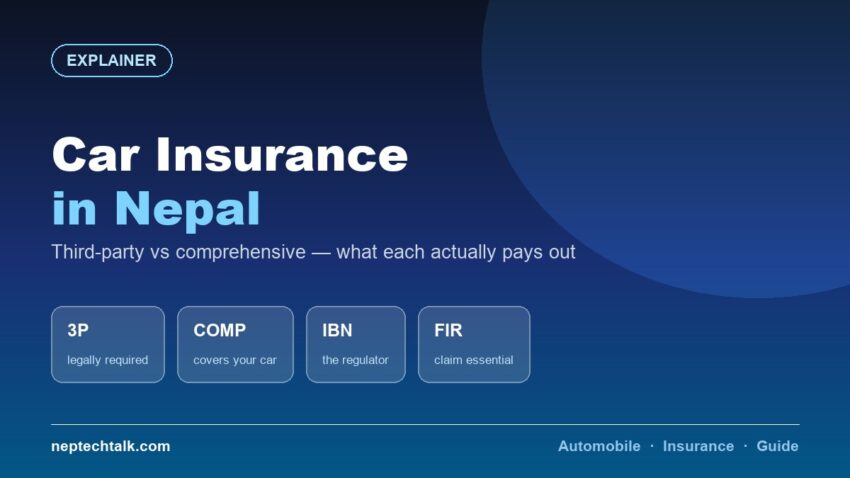 EXPLAINER

Car Insurance in Nepal

Third-party vs comprehensive — what each actually pays out

3P
legally required

COMP
covers your car

IBN
the regulator

FIR
claim essential

neptechtalk.com

Automobile · Insurance · Guide